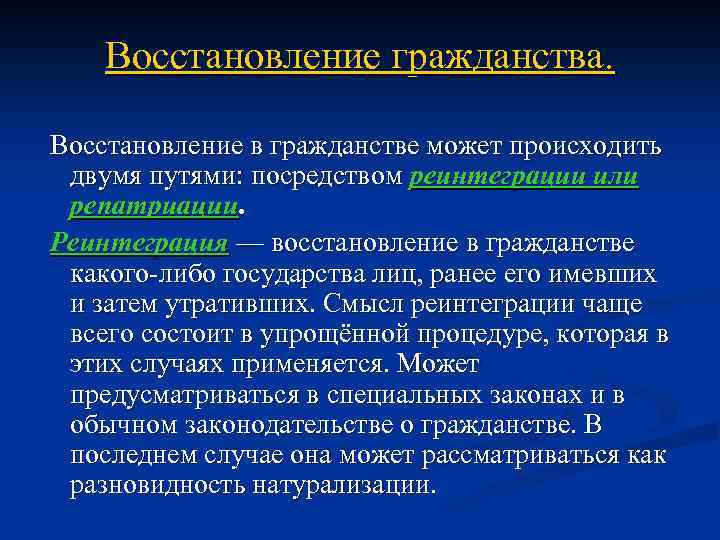 Восстановление гражданства.

Восстановление в гражданстве может происходить двумя путями: посредством реинтеграции или репатриации.

Реинтеграция — восстановление в гражданстве какого-либо государства лиц, ранее его имевших и затем утративших. Смысл реинтеграции чаще всего состоит в упрощённой процедуре, которая в этих случаях применяется. Может предусматриваться в специальных законах и в обычном законодательстве о гражданстве. В последнем случае она может рассматриваться как разновидность натурализации.